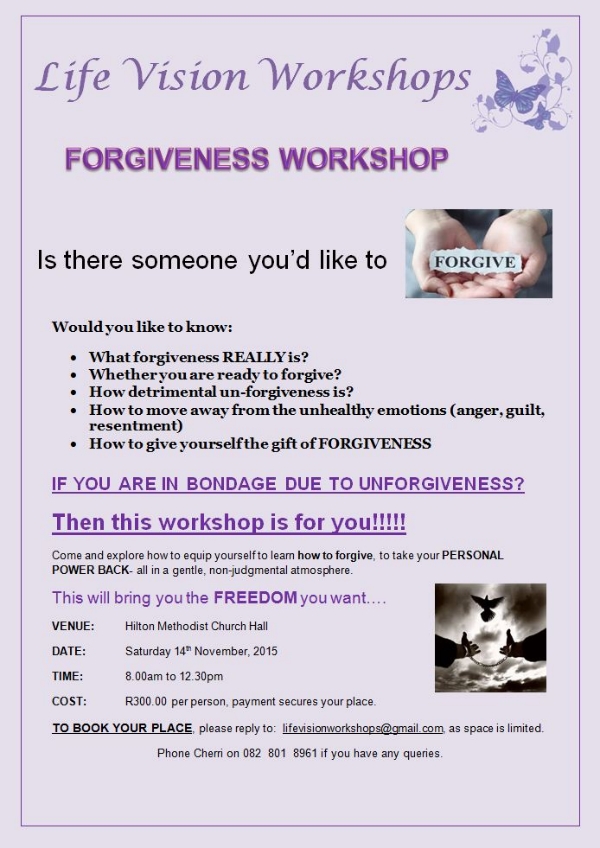 Life Vision Workshops

FORGIVENESS WORKSHOP

Is there someone you'd like to FORGIVE

Would you like to know:

- What forgiveness REALLY is?
- Whether you are ready to forgive?
- How detrimental un-forgiveness is?
- How to move away from the unhealthy emotions (anger, guilt, resentment)
- How to give yourself the gift of FORGIVENESS

IF YOU ARE IN BONDAGE DUE TO UNFORGIVENESS?

Then this workshop is for you!!!!!

Come and explore how to equip yourself to learn how to forgive, to take your PERSONAL POWER BACK- all in a gentle, non-judgmental atmosphere.

This will bring you the FREEDOM you want….

VENUE: Hilton Methodist Church Hall

DATE: Saturday 14$^{th}$ November, 2015

TIME: 8.00am to 12.30pm

COST: R300.00 per person, payment secures your place.

TO BOOK YOUR PLACE, please reply to: lifevisionworkshops@gmail.com, as space is limited.

Phone Cherri on 082 801 8961 if you have any queries.